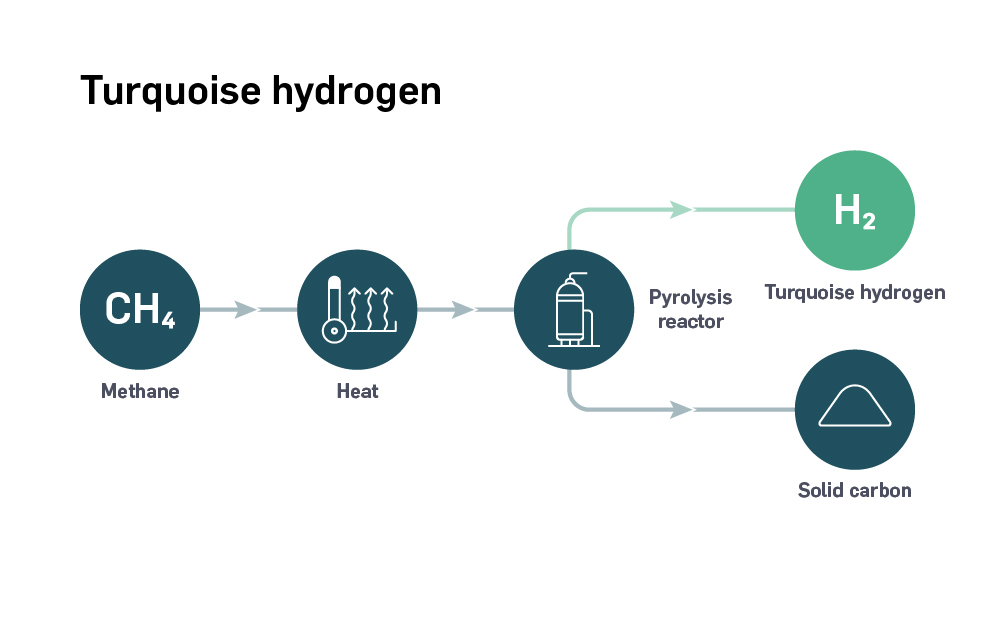 Turquoise hydrogen

$CH_4$

Methane

Heat

Pyrolysis reactor

$H_2$

Turquoise hydrogen

Solid carbon